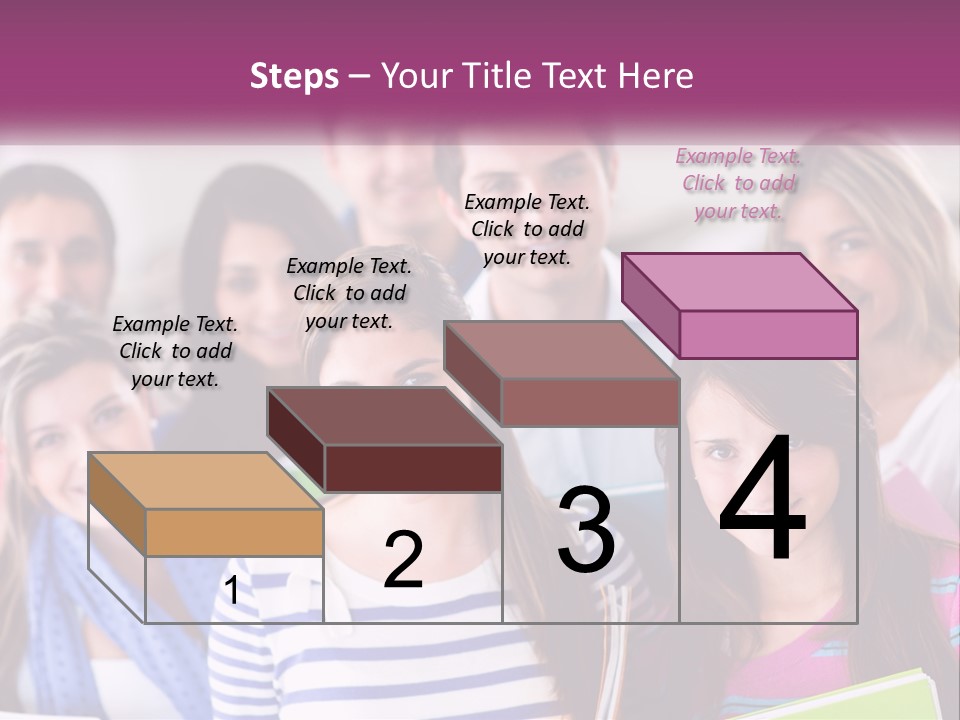 Steps – Your Title Text Here

Example Text. Click to add your text.

Example Text. Click to add your text.

Example Text. Click to add your text.

Example Text. Click to add your text.

1

2

3

4